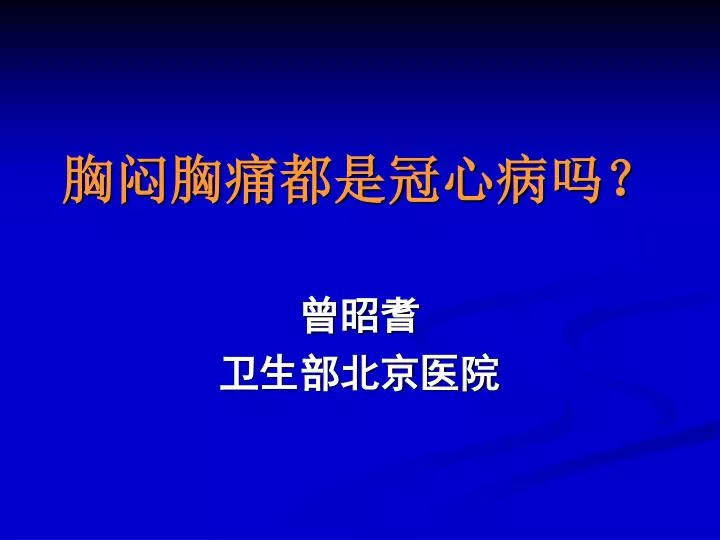 胸闷胸痛都是冠心病吗？

曾昭耆
卫生部北京医院